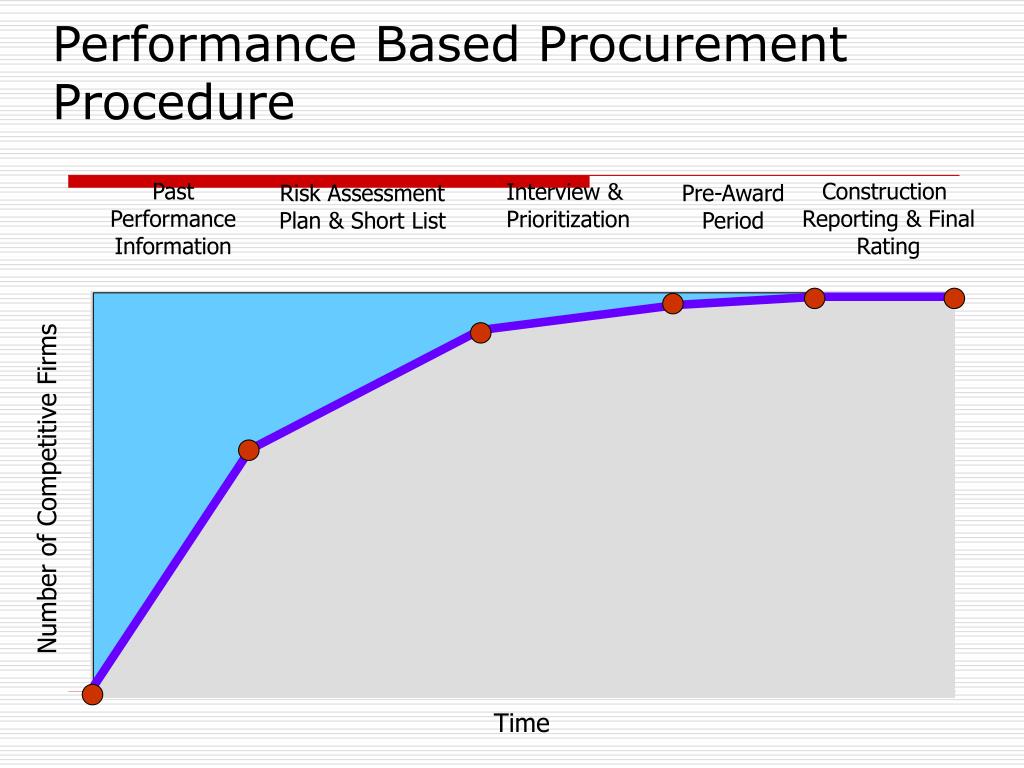 Performance Based Procurement Procedure

Past Performance Information

Risk Assessment Plan & Short List

Interview & Prioritization

Pre-Award Period

Construction Reporting & Final Rating

Number of Competitive Firms

Time